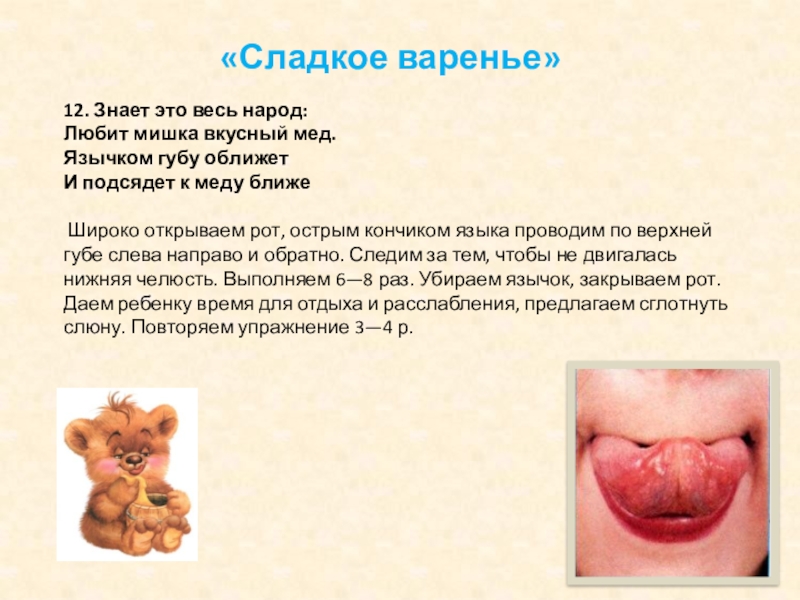 «Сладкое варенье»

12. Знает это весь народ:
Любит мишка вкусный мед.
Язычком губу оближет
И подсядет к меду ближе

Широко открываем рот, острым кончиком языка проводим по верхней губе слева направо и обратно. Следим за тем, чтобы не двигалась нижняя челюсть. Выполняем 6—8 раз. Убираем язычок, закрываем рот. Даем ребенку время для отдыха и расслабления, предлагаем сглотнуть слюну. Повторяем упражнение 3—4 р.